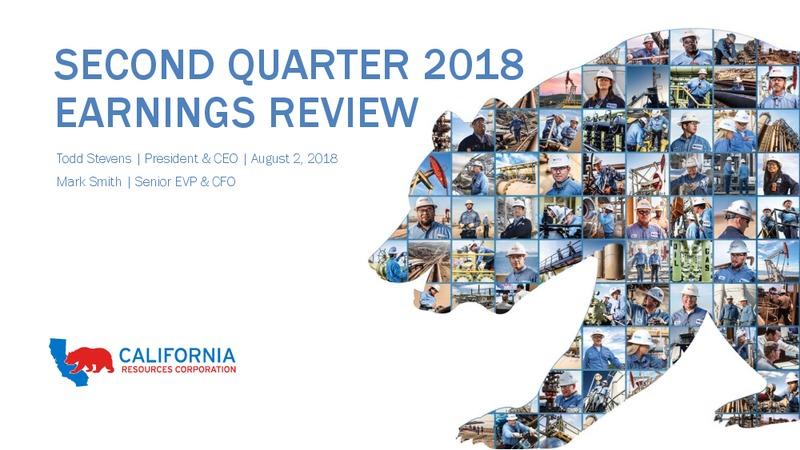 SECOND QUARTER 2018
EARNINGS REVIEW

Todd Stevens | President & CEO | August 2, 2018
Mark Smith | Senior EVP & CFO

CALIFORNIA
RESOURCES CORPORATION